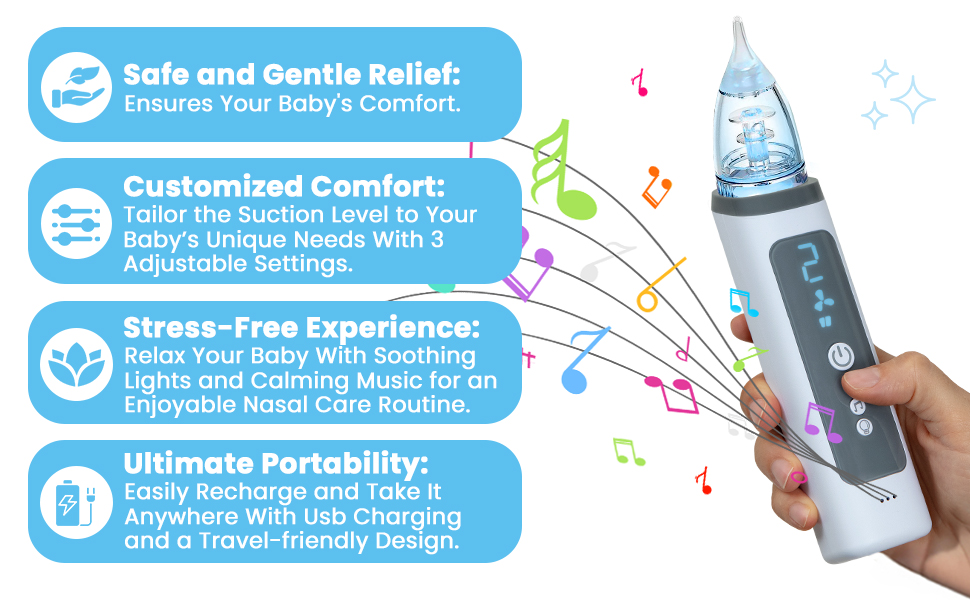 Safe and Gentle Relief:
Ensures Your Baby's Comfort.

Customized Comfort:
Tailor the Suction Level to Your Baby's Unique Needs With 3 Adjustable Settings.

Stress-Free Experience:
Relax Your Baby With Soothing Lights and Calming Music for an Enjoyable Nasal Care Routine.

Ultimate Portability:
Easily Recharge and Take It Anywhere With Usb Charging and a Travel-friendly Design.

2